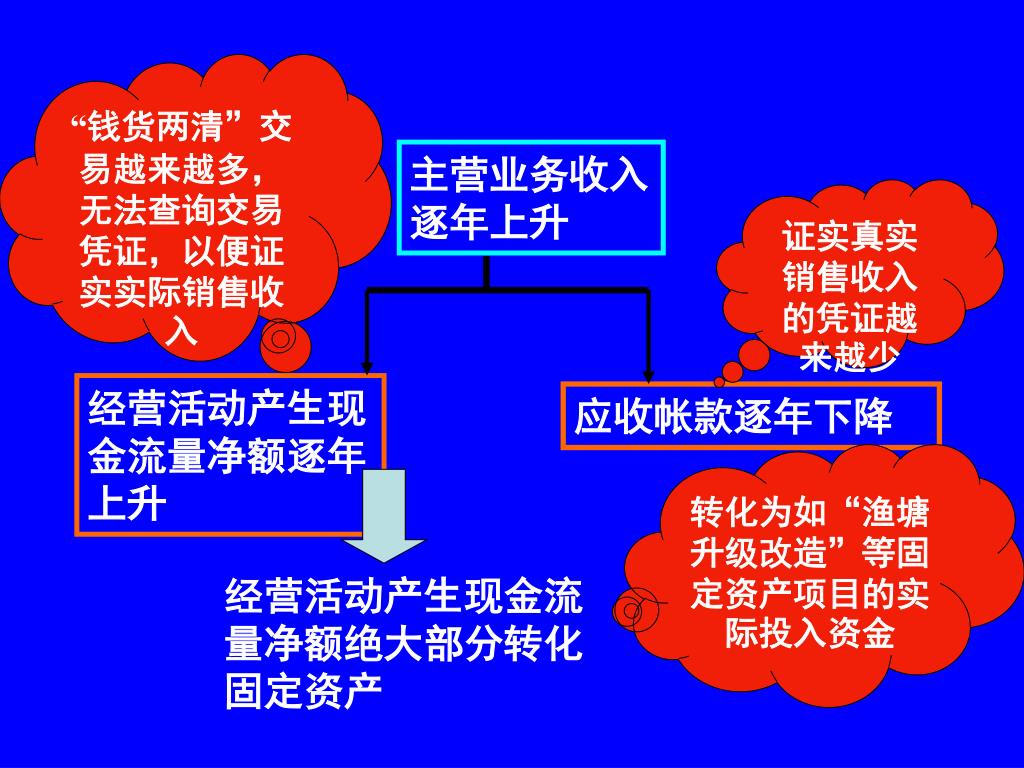 “钱货两清”交易越来越多，无法查询交易凭证，以便证实实际销售收入

主营业务收入逐年上升

证实真实销售收入的凭证越来越少

经营活动产生现金流量净额逐年上升

应收帐款逐年下降

转化为如“渔塘升级改造”等固定资产项目的实际投入资金

经营活动产生现金流量净额绝大部分转化固定资产